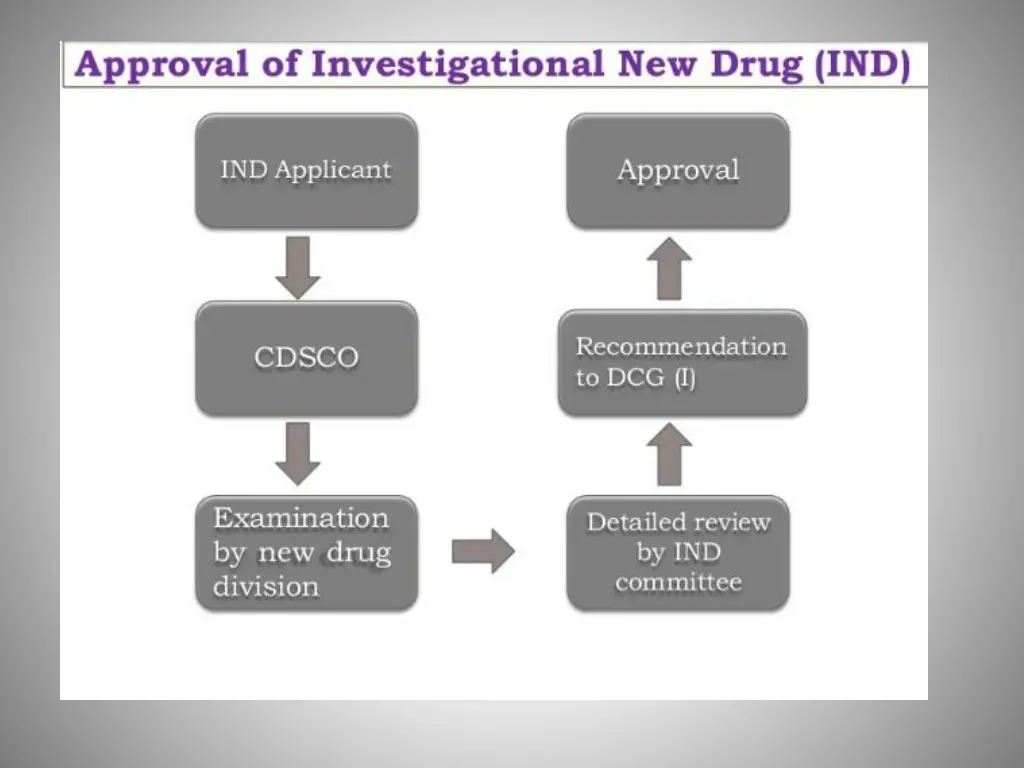 Approval of Investigational New Drug (IND)

IND Applicant

CDSCO

Examination by new drug division

Detailed review by IND committee

Recommendation to DCG (I)

Approval